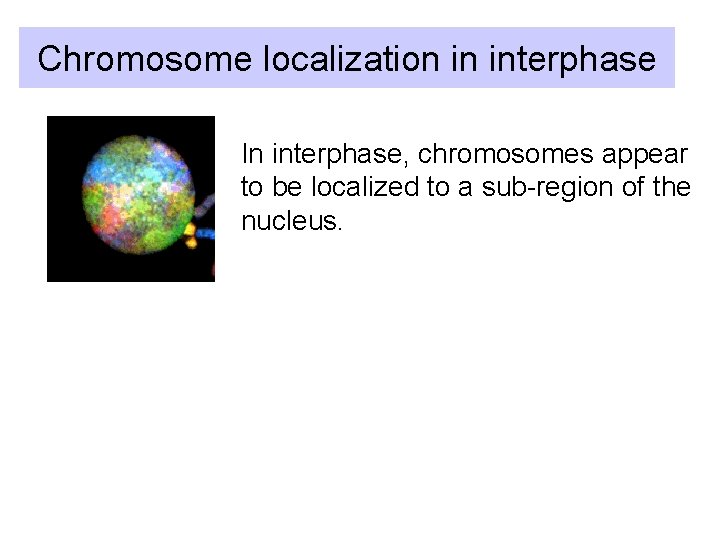 Chromosome localization in interphase

In interphase, chromosomes appear to be localized to a sub-region of the nucleus.